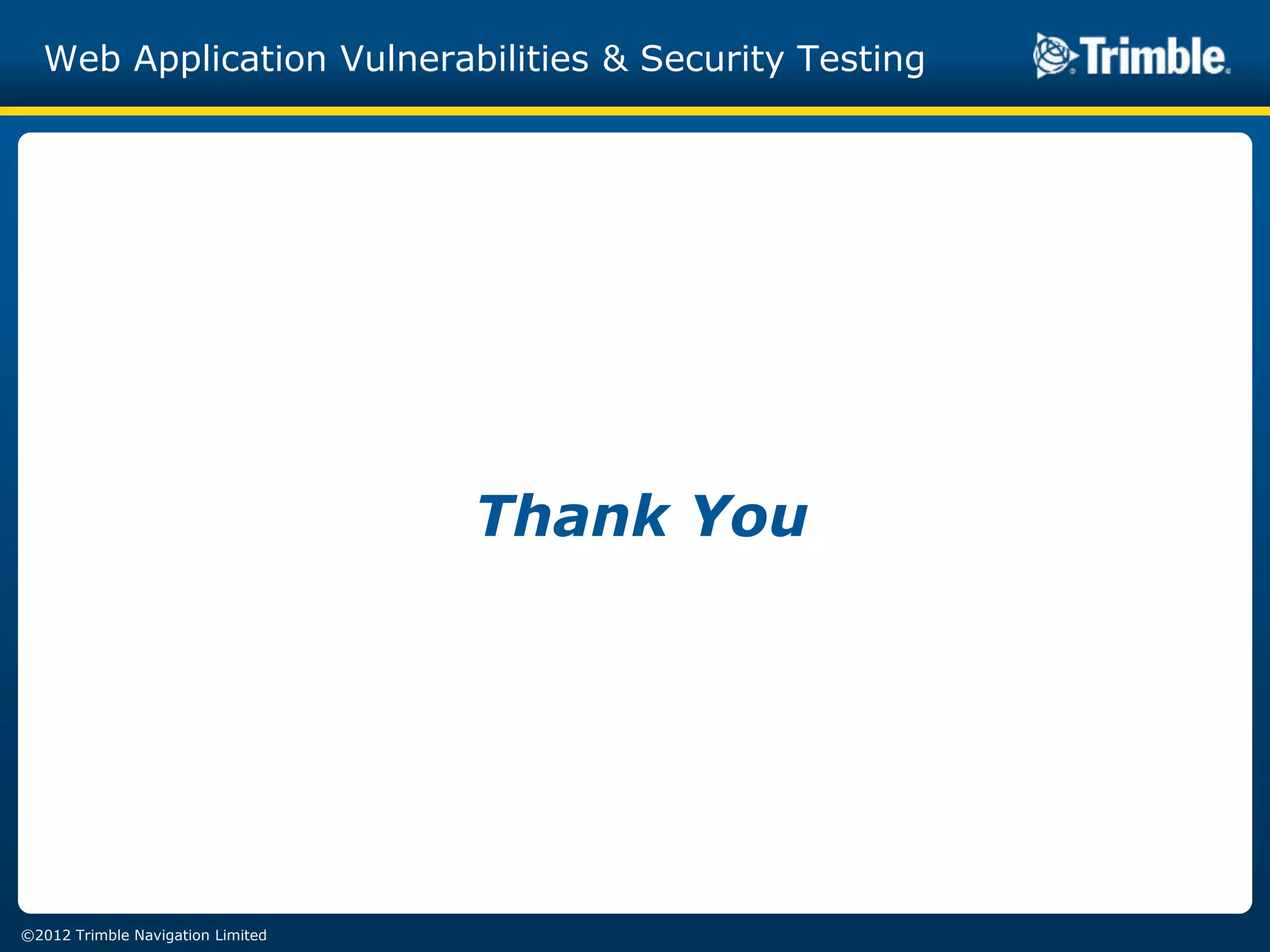 Web Application Vulnerabilities & Security Testing

Trimble.

Thank You

©2012 Trimble Navigation Limited